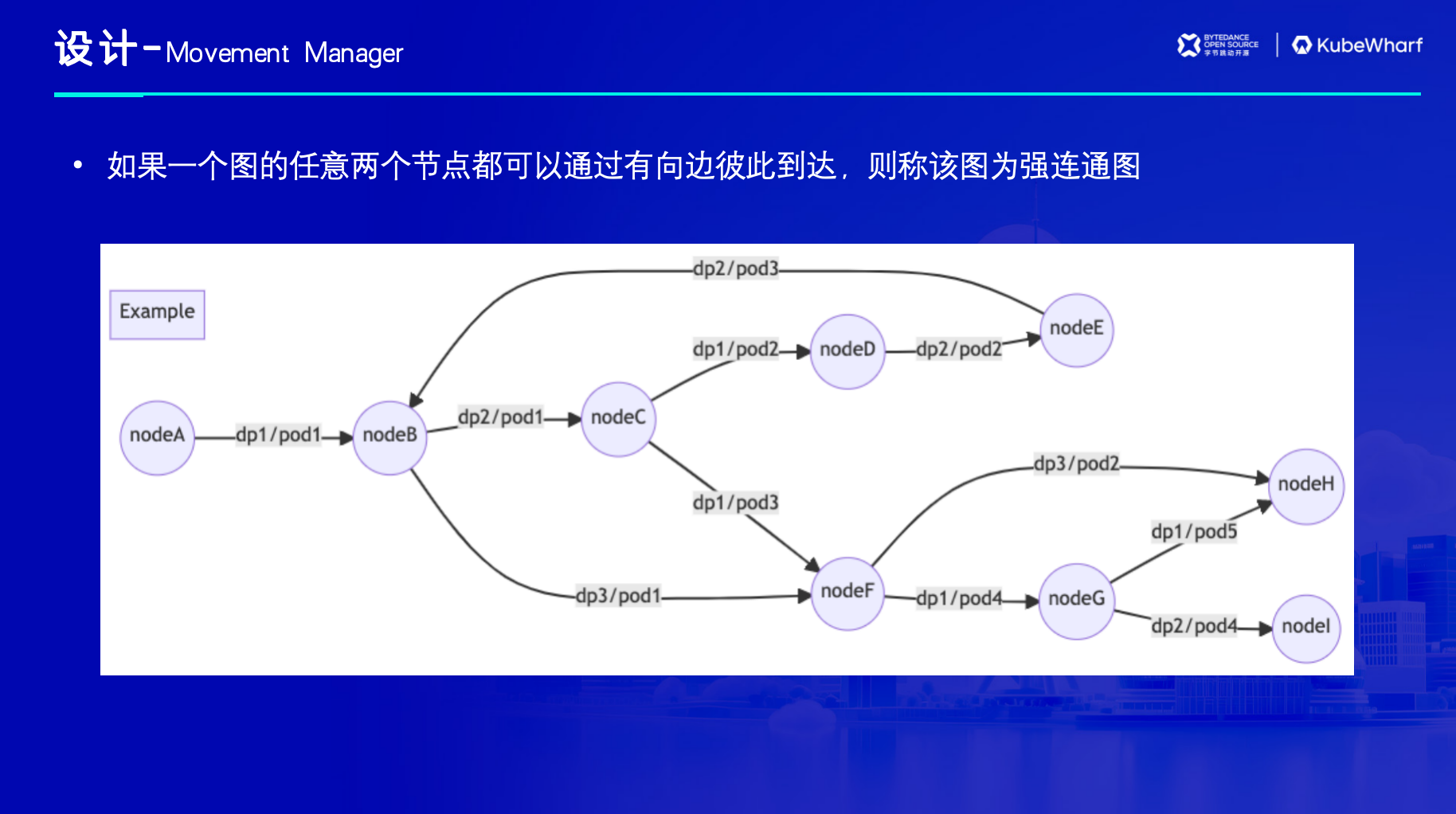 设计-Movement Manager

BYTEDANCE OPEN SOURCE 字节跳动开源 | KubeWharf

• 如果一个图的任意两个节点都可以通过有向边彼此到达，则称该图为强连通图

Example

dp2/pod3

nodeE

dp1/pod2

nodeD

dp2/pod2

nodeA

dp1/pod1

nodeB

dp2/pod1

nodeC

dp3/pod2

nodeH

dp1/pod3

dp1/pod5

dp3/pod1

nodeF

dp1/pod4

nodeG

dp2/pod4

nodeI